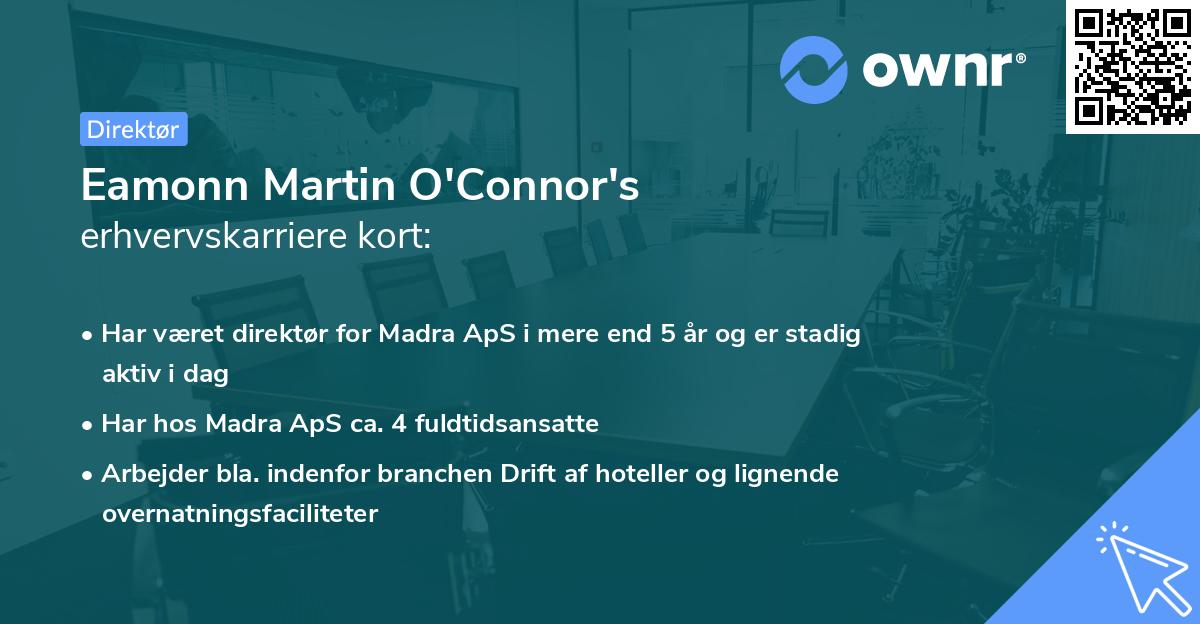 ownr®

Direktør

Eamonn Martin O'Connor's erhvervskarriere kort:

• Har været direktør for Madra ApS i mere end 5 år og er stadig aktiv i dag

• Har hos Madra ApS ca. 4 fuldtidsansatte

• Arbejder bla. indenfor branchen Drift af hoteller og lignende overnatningsfaciliteter